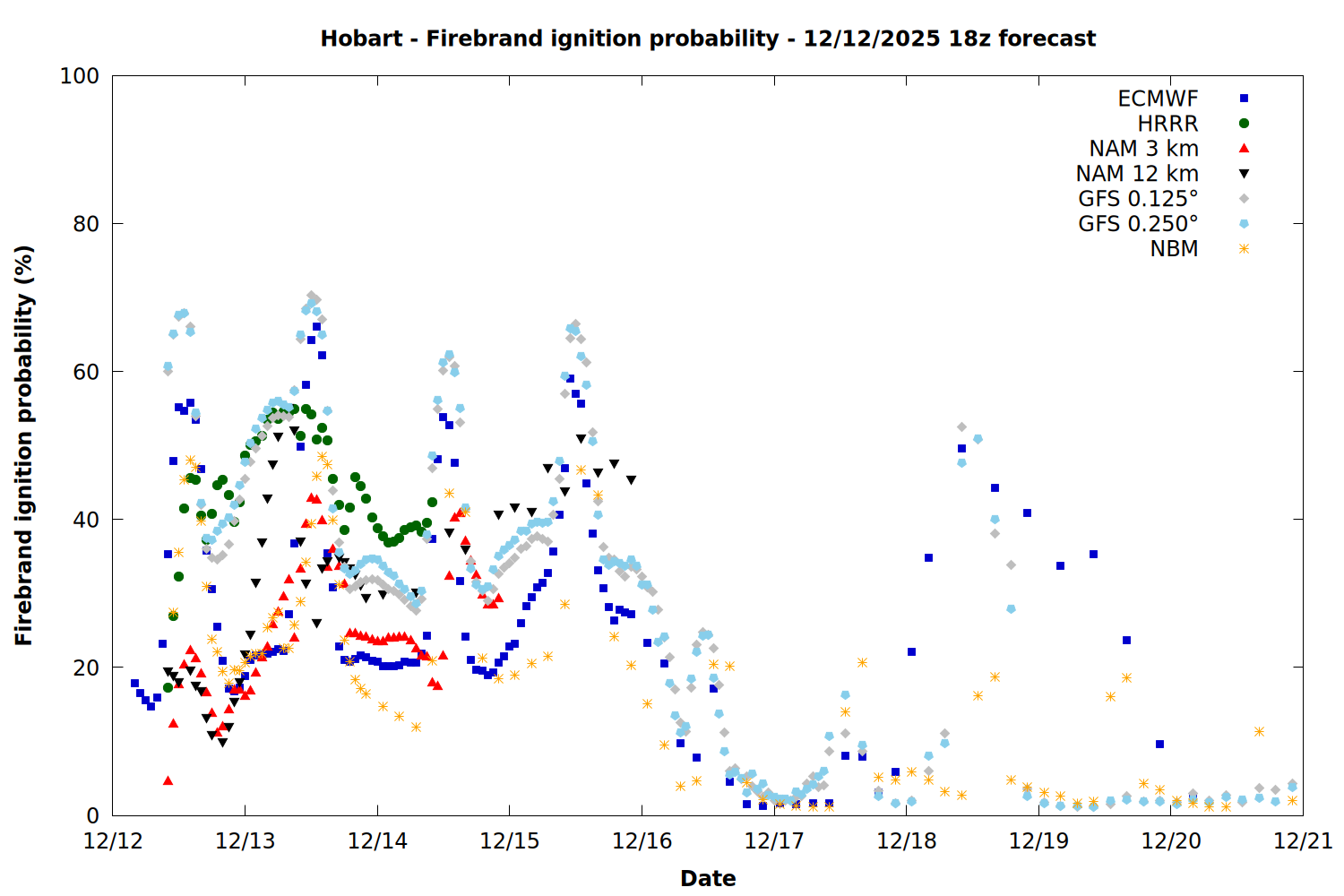 Hobart - Firebrand ignition probability - 12/12/2025 18z forecast

ECMWF
HRRR
NAM 3 km
NAM 12 km
GFS 0.125°
GFS 0.250°
NBM

Firebrand ignition probability (%)

100
80
60
40
20
0

12/12 12/13 12/14 12/15 12/16 12/17 12/18 12/19 12/20 12/21

Date